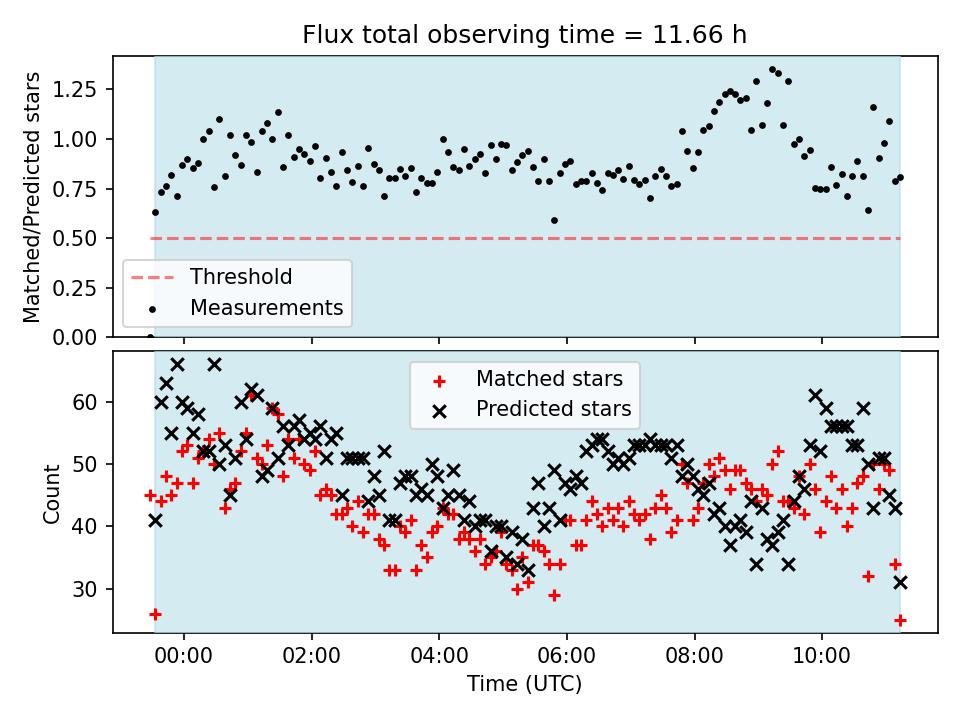 Flux total observing time = 11.66 h

Matched/Predicted stars

1.25
1.00
0.75
0.50
0.25
0.00

Threshold
Measurements

Count

60
50
40
30

Matched stars
Predicted stars

00:00
02:00
04:00
06:00
08:00
10:00

Time (UTC)